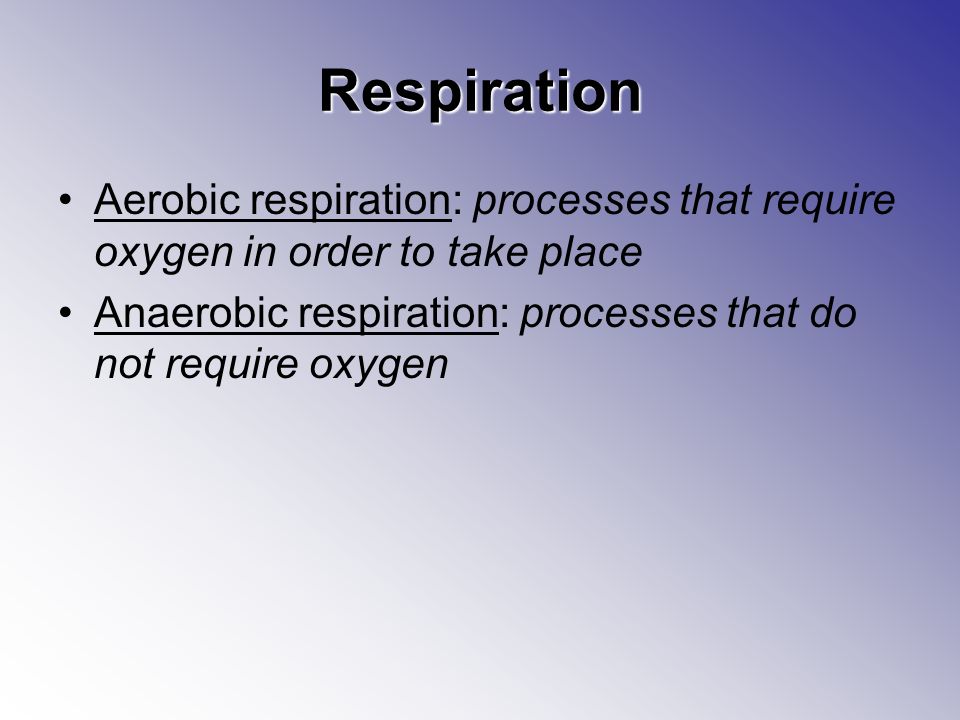 Respiration

• Aerobic respiration: processes that require oxygen in order to take place
• Anaerobic respiration: processes that do not require oxygen